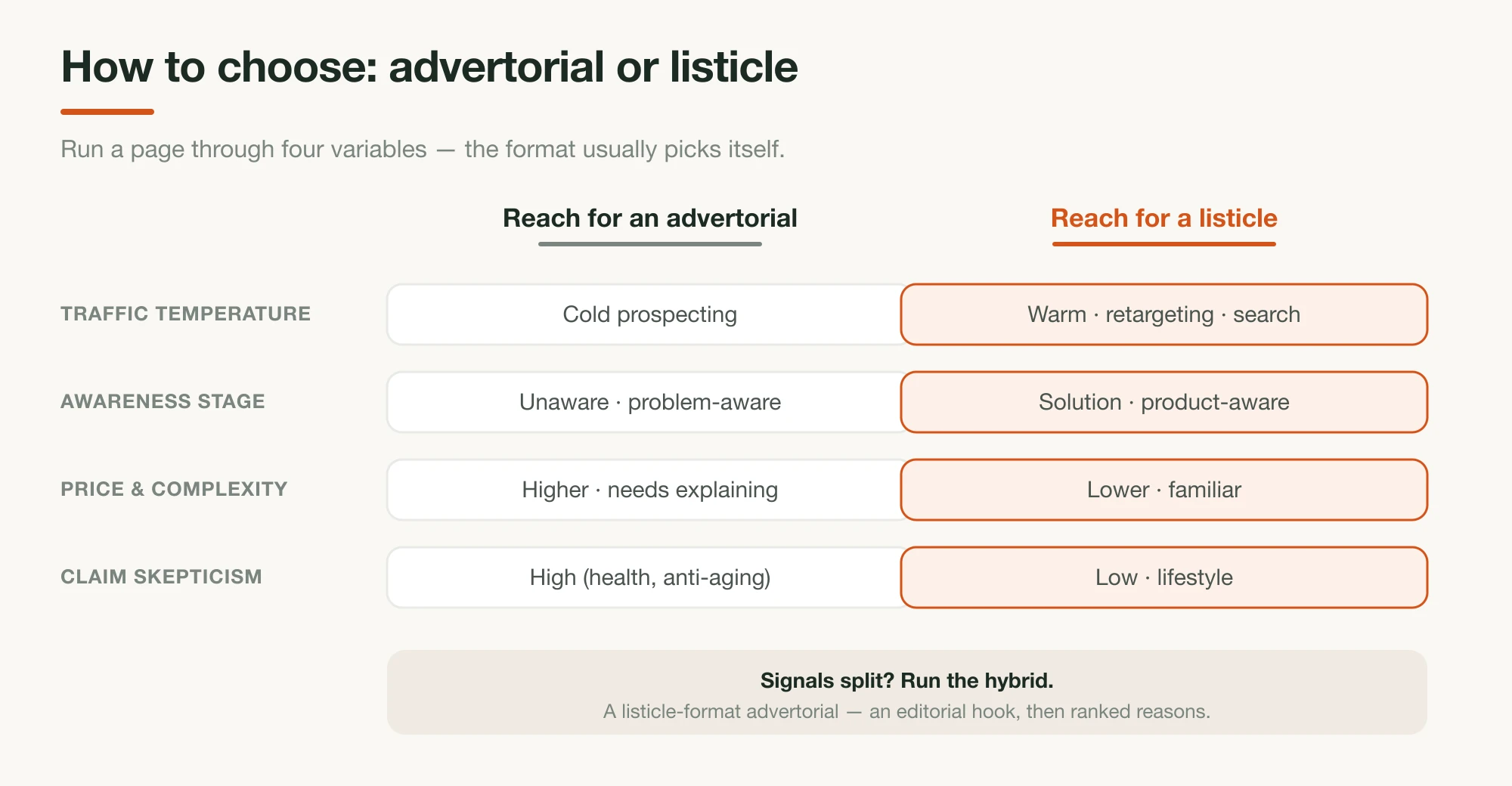 How to choose: advertorial or listicle

Run a page through four variables — the format usually picks itself.

| | Reach for an advertorial | Reach for a listicle |
|---|---|---|
| TRAFFIC TEMPERATURE | Cold prospecting | Warm · retargeting · search |
| AWARENESS STAGE | Unaware · problem-aware | Solution · product-aware |
| PRICE & COMPLEXITY | Higher · needs explaining | Lower · familiar |
| CLAIM SKEPTICISM | High (health, anti-aging) | Low · lifestyle |

Signals split? Run the hybrid.
A listicle-format advertorial — an editorial hook, then ranked reasons.